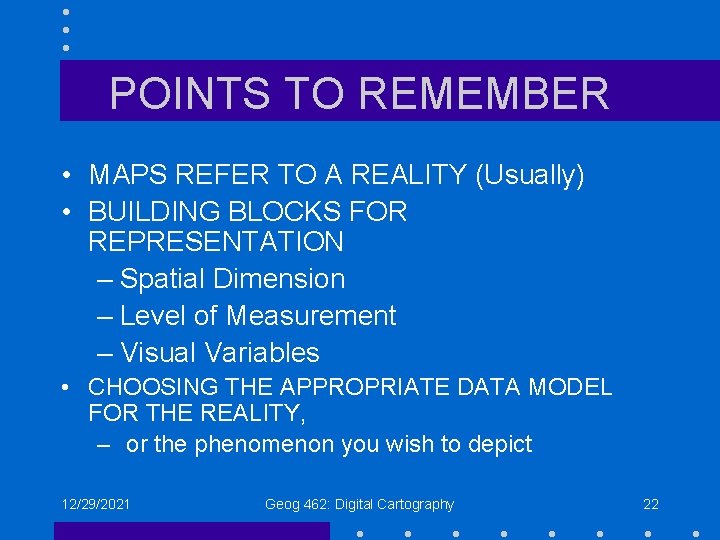 POINTS TO REMEMBER

• MAPS REFER TO A REALITY (Usually)
• BUILDING BLOCKS FOR REPRESENTATION
– Spatial Dimension
– Level of Measurement
– Visual Variables
• CHOOSING THE APPROPRIATE DATA MODEL FOR THE REALITY,
– or the phenomenon you wish to depict

12/29/2021 Geog 462: Digital Cartography 22